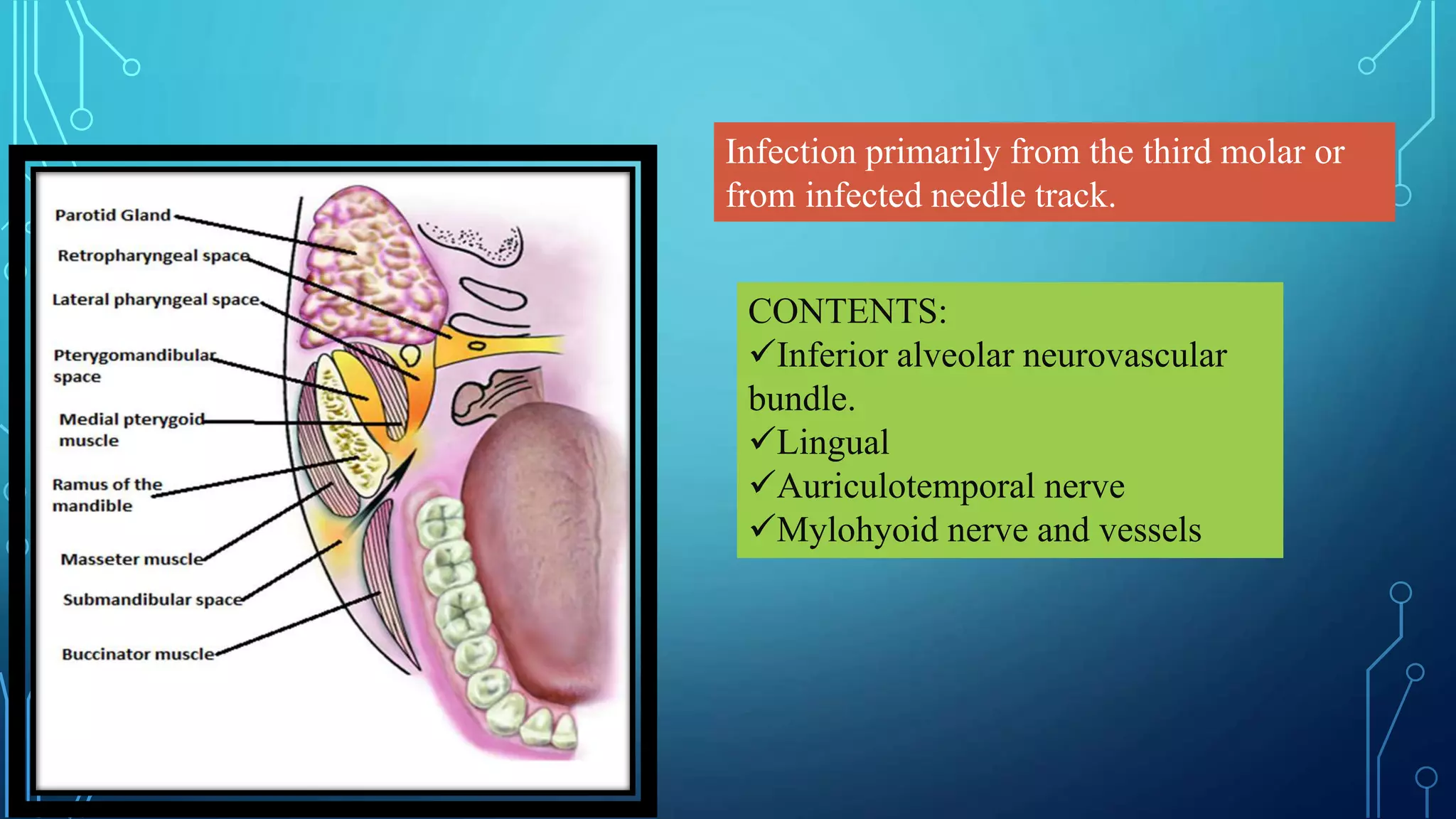 Parotid Gland
Retropharyngeal space
Lateral pharyngeal space
Pterygomandibular space
Medial pterygoid muscle
Ramus of the mandible
Masseter muscle
Submandibular space
Buccinator muscle

Infection primarily from the third molar or from infected needle track.

CONTENTS:
✓Inferior alveolar neurovascular bundle.
✓Lingual
✓Auriculotemporal nerve
✓Mylohyoid nerve and vessels